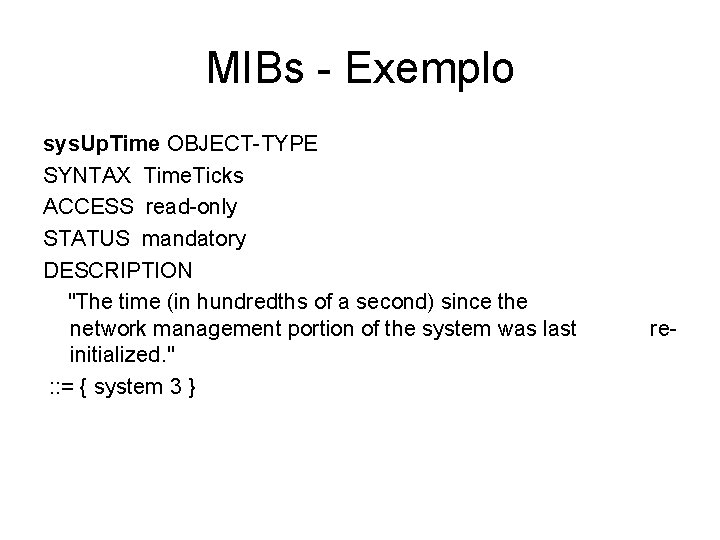 MIBs - Exemplo

sysUpTime OBJECT-TYPE
SYNTAX TimeTicks
ACCESS read-only
STATUS mandatory
DESCRIPTION
"The time (in hundredths of a second) since the network management portion of the system was last re-initialized."
::= { system 3 }